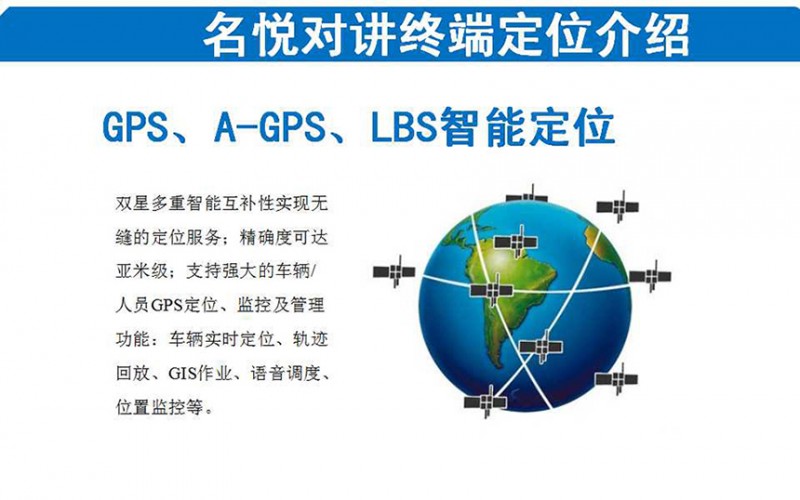 名悦对讲终端定位介绍

GPS、A-GPS、LBS智能定位

双星多重智能互补性实现无缝的定位服务；精确度可达亚米级；支持强大的车辆/人员GPS定位、监控及管理功能：车辆实时定位、轨迹回放、GIS作业、语音调度、位置监控等。